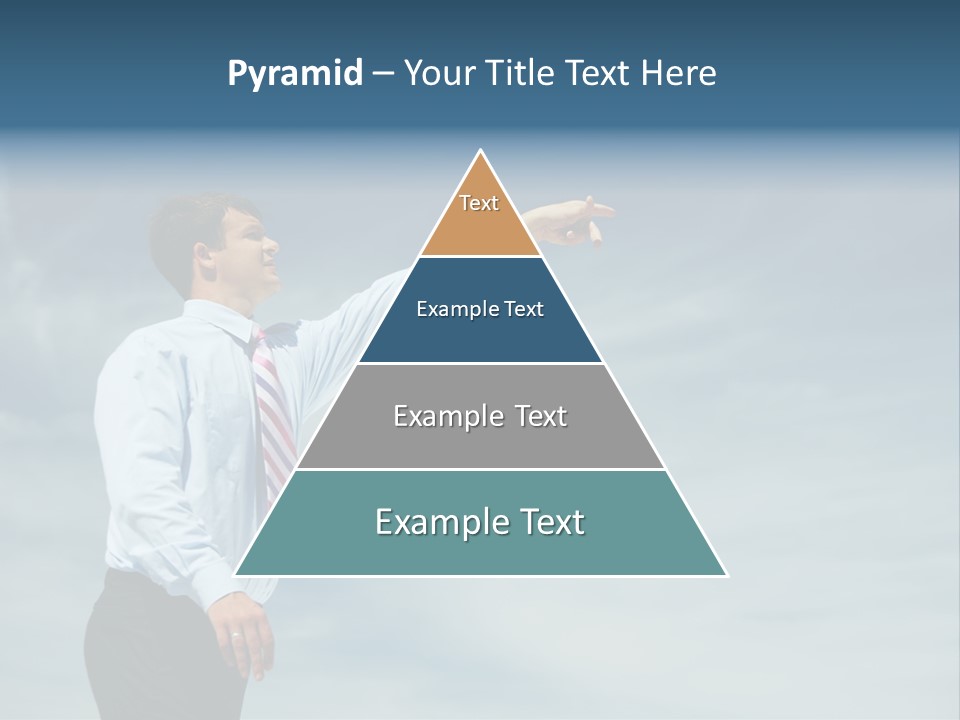 Pyramid – Your Title Text Here

Text

Example Text

Example Text

Example Text